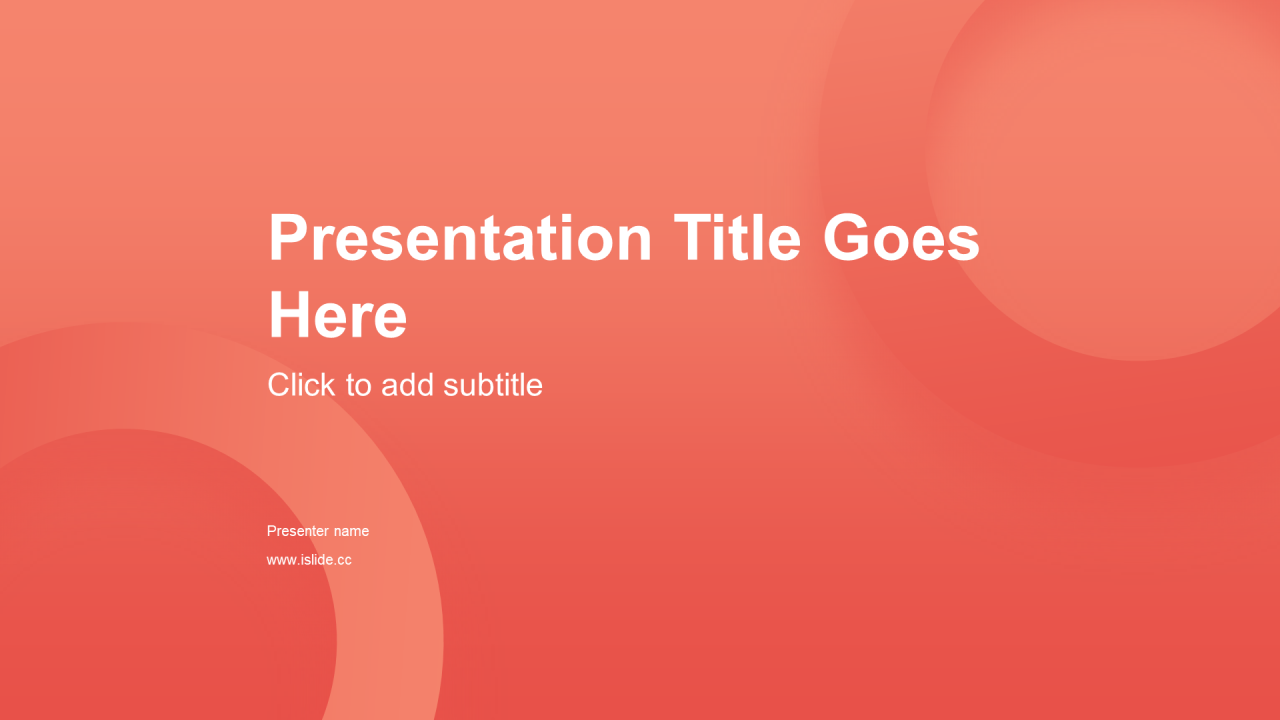 Presentation Title Goes Here

Click to add subtitle

Presenter name

www.islide.cc